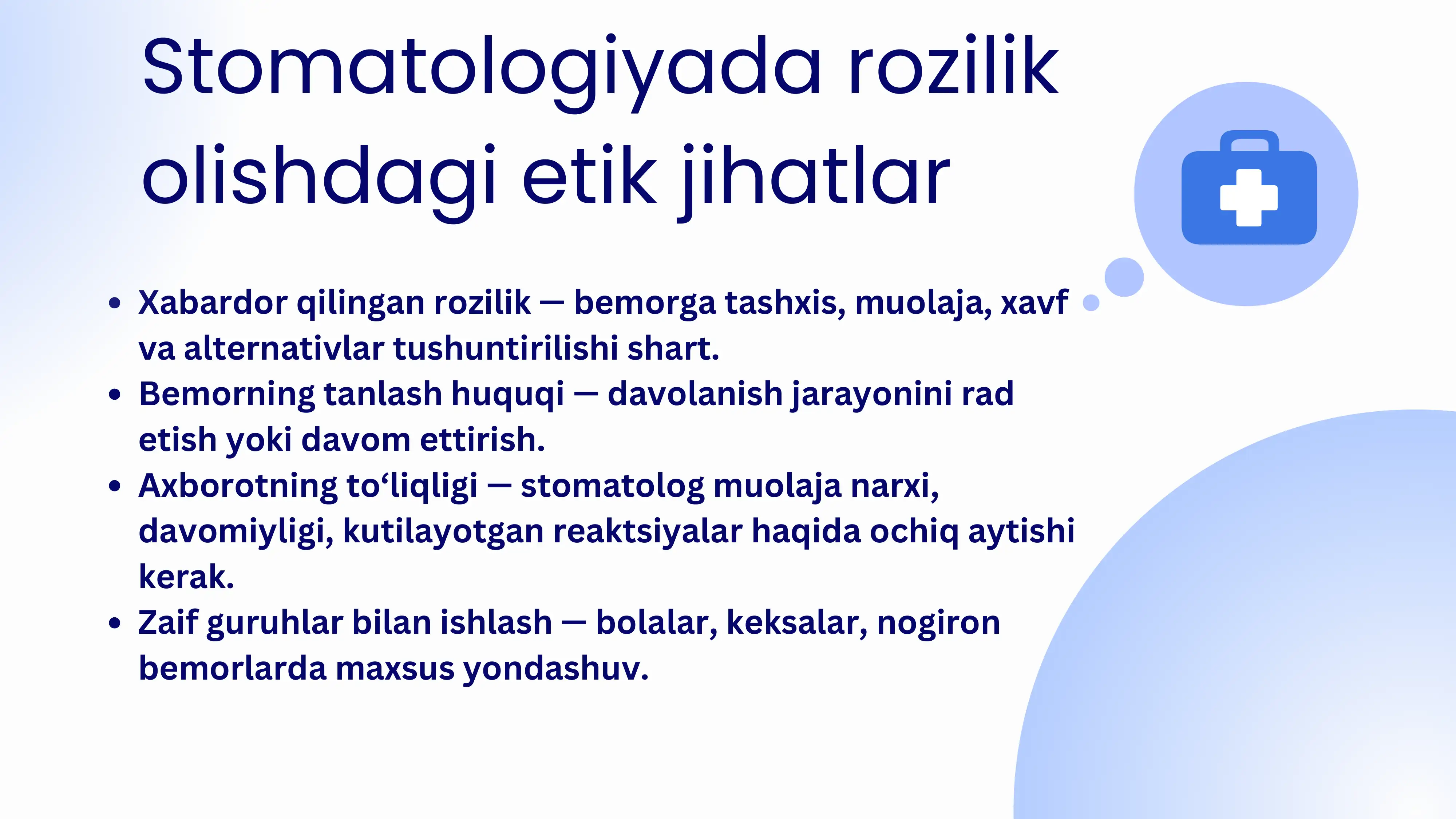 Stomatologiyada rozilik olishdagi etik jihatlar

• Xabardor qilingan rozilik — bemorga tashxis, muolaja, xavf va alternativlar tushuntirilishi shart.
• Bemorning tanlash huquqi — davolanish jarayonini rad etish yoki davom ettirish.
• Axborotning to‘liqligi — stomatolog muolaja narxi, davomiyligi, kutilayotgan reaktsiyalar haqida ochiq aytishi kerak.
• Zaif guruhlar bilan ishlash — bolalar, keksalar, nogiron bemorlarda maxsus yondashuv.